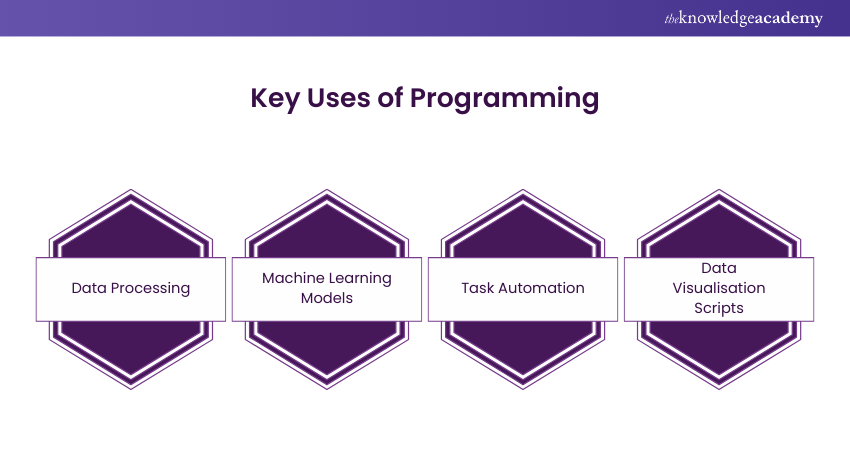 theknowledgeacademy

Key Uses of Programming

Data Processing

Machine Learning Models

Task Automation

Data Visualisation Scripts